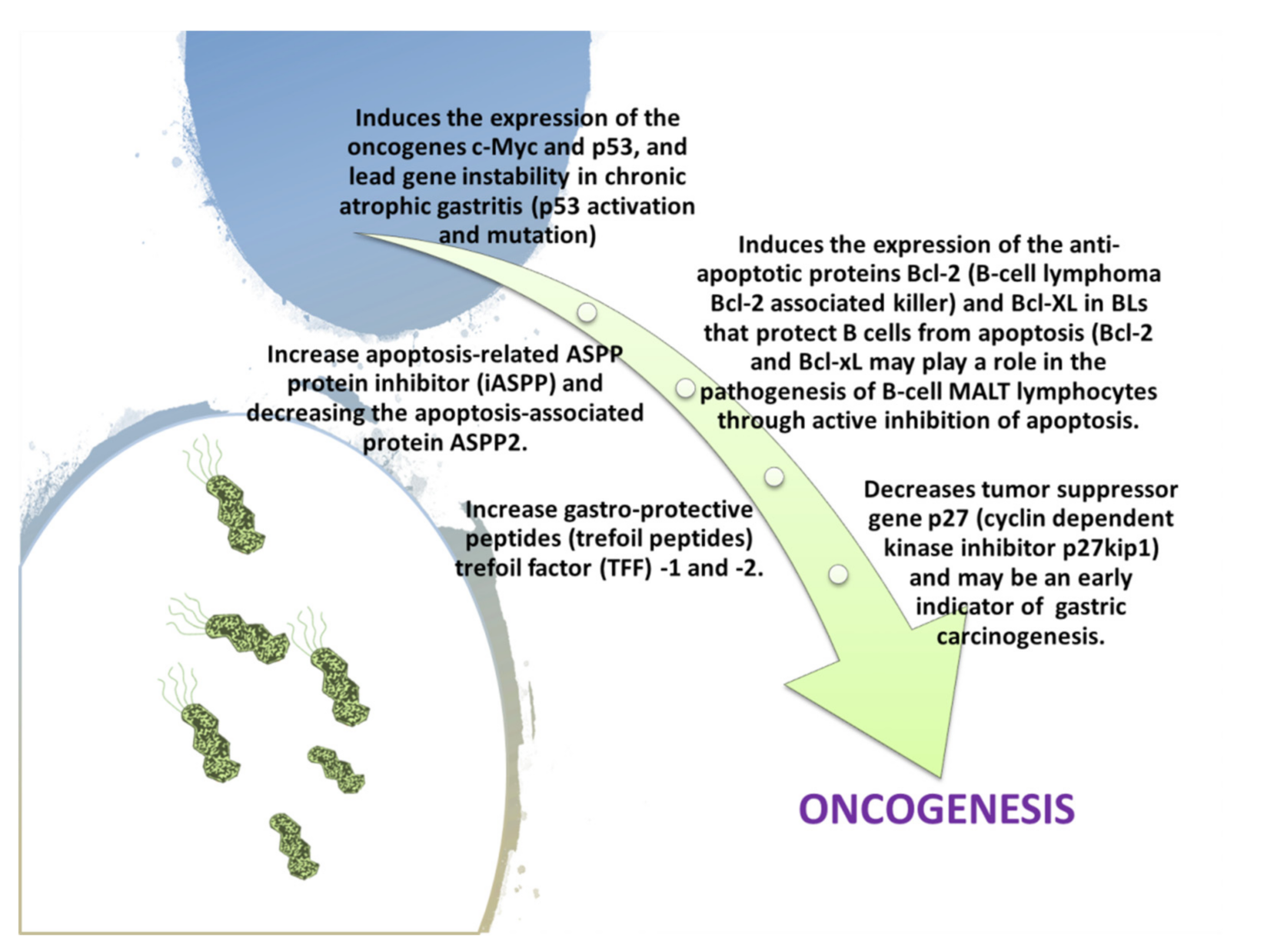 Induces the expression of the oncogenes c-Myc and p53, and lead gene instability in chronic atrophic gastritis (p53 activation and mutation)

Induces the expression of the anti-apoptotic proteins Bcl-2 (B-cell lymphoma Bcl-2 associated killer) and Bcl-XL in BLs that protect B cells from apoptosis (Bcl-2 and Bcl-xL may play a role in the pathogenesis of B-cell MALT lymphocytes through active inhibition of apoptosis.

Increase apoptosis-related ASPP protein inhibitor (iASPP) and decreasing the apoptosis-associated protein ASPP2.

Increase gastro-protective peptides (trefoil peptides) trefoil factor (TFF) -1 and -2.

Decreases tumor suppressor gene p27 (cyclin dependent kinase inhibitor p27kip1) and may be an early indicator of gastric carcinogenesis.

ONCOGENESIS